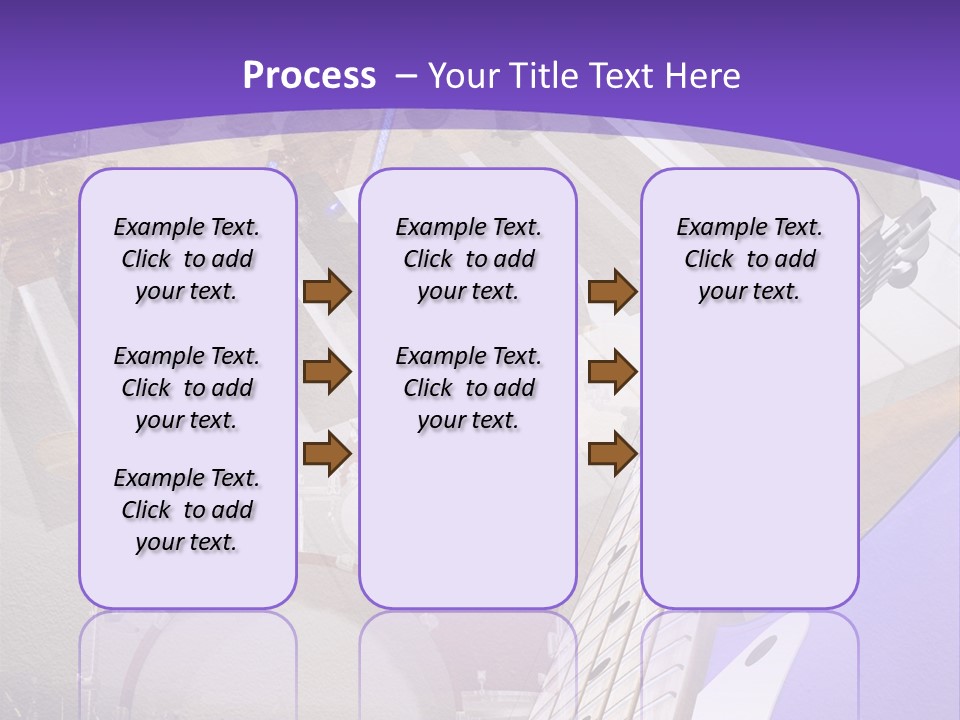 Process – Your Title Text Here

Example Text. Click to add your text.

Example Text. Click to add your text.

Example Text. Click to add your text.

Example Text. Click to add your text.

Example Text. Click to add your text.

Example Text. Click to add your text.